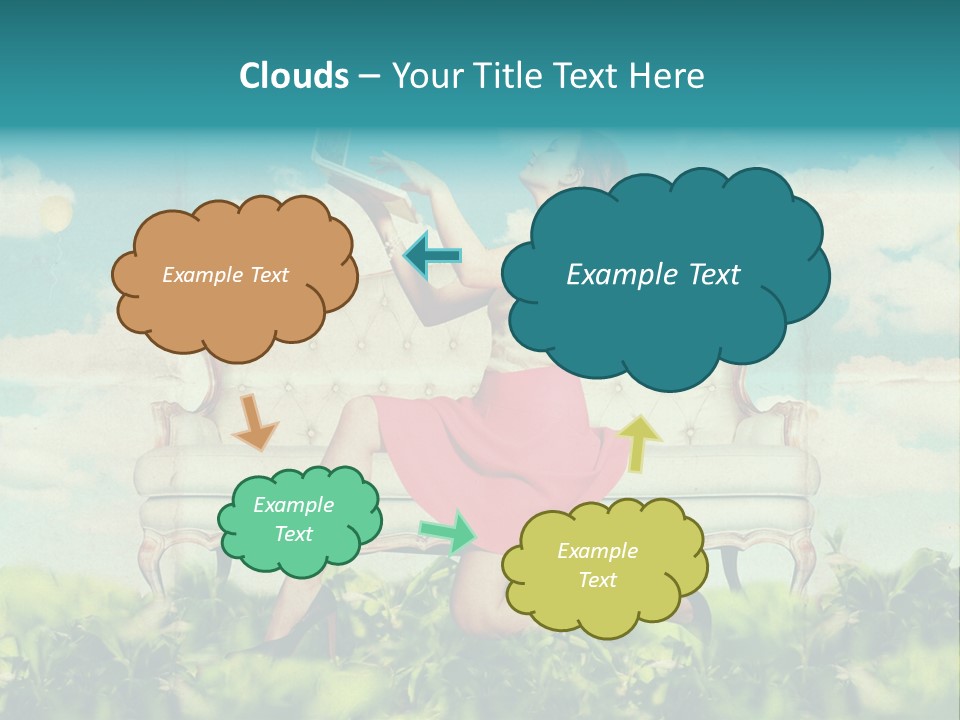 Clouds – Your Title Text Here

Example Text

Example Text

Example Text

Example Text